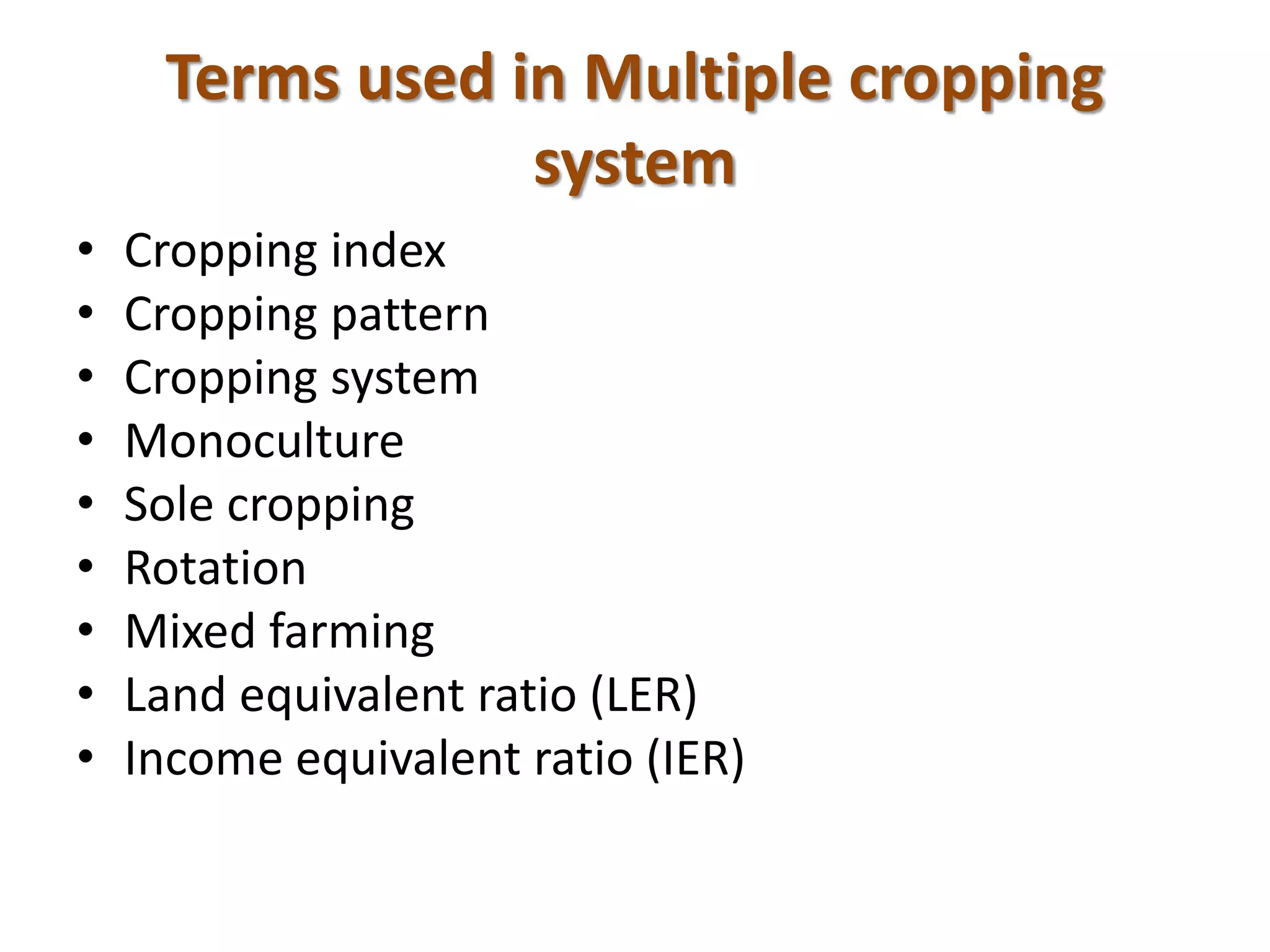 Terms used in Multiple cropping system

• Cropping index
• Cropping pattern
• Cropping system
• Monoculture
• Sole cropping
• Rotation
• Mixed farming
• Land equivalent ratio (LER)
• Income equivalent ratio (IER)